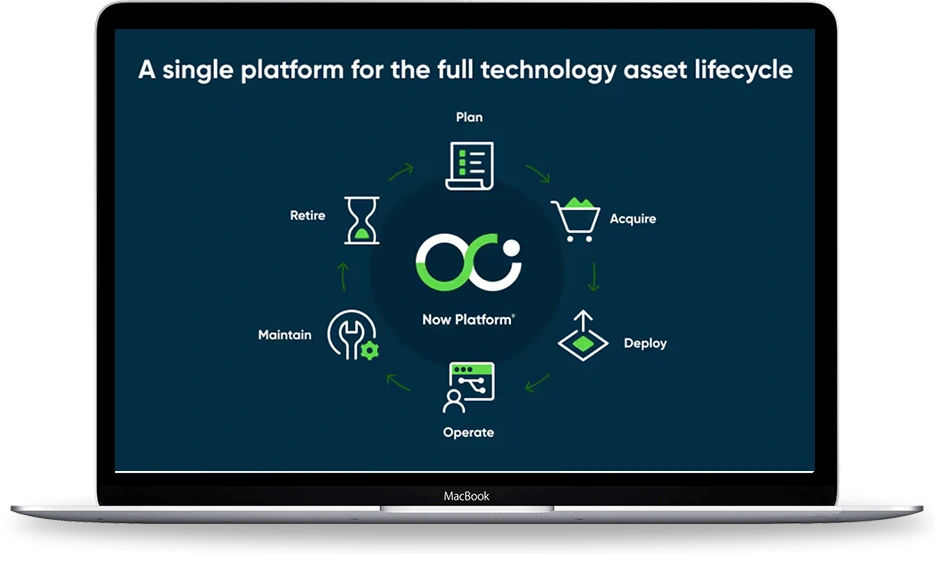 A single platform for the full technology asset lifecycle

Plan

Acquire

Deploy

Operate

Maintain

Retire

Now Platform®

MacBook